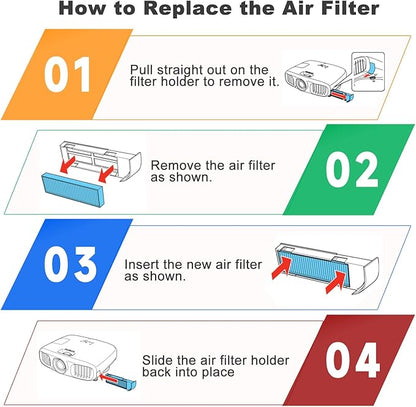 How to Replace the Air Filter

01

Pull straight out on the filter holder to remove it.

Remove the air filter as shown.

02

03

Insert the new air filter as shown.

Slide the air filter holder back into place

04